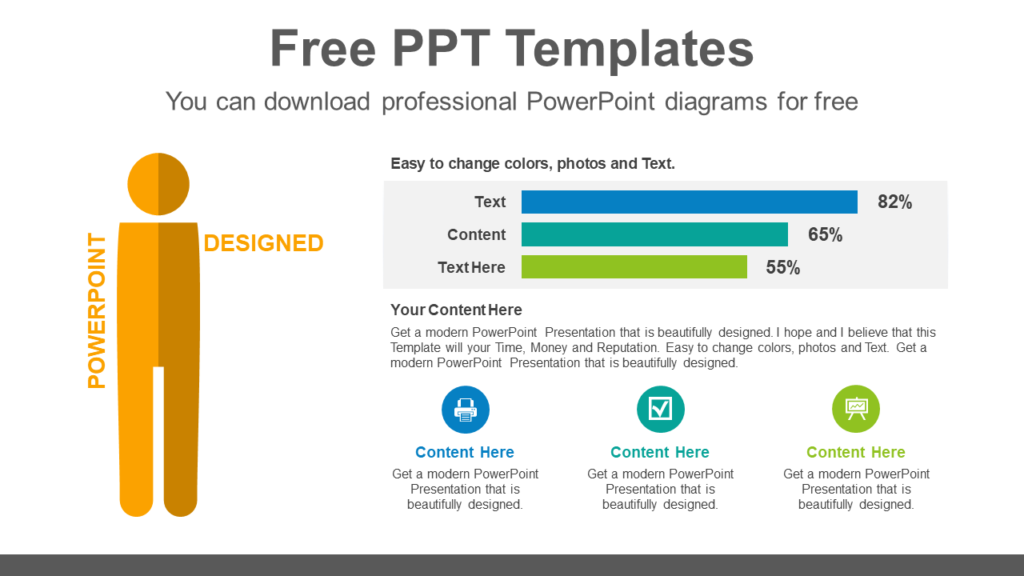 Free PPT Templates

You can download professional PowerPoint diagrams for free

POWERPOINT

DESIGNED

Easy to change colors, photos and Text.

Text 82%

Content 65%

Text Here 55%

Your Content Here

Get a modern PowerPoint Presentation that is beautifully designed. I hope and I believe that this Template will your Time, Money and Reputation. Easy to change colors, photos and Text. Get a modern PowerPoint Presentation that is beautifully designed.

Content Here

Get a modern PowerPoint Presentation that is beautifully designed.

Content Here

Get a modern PowerPoint Presentation that is beautifully designed.

Content Here

Get a modern PowerPoint Presentation that is beautifully designed.